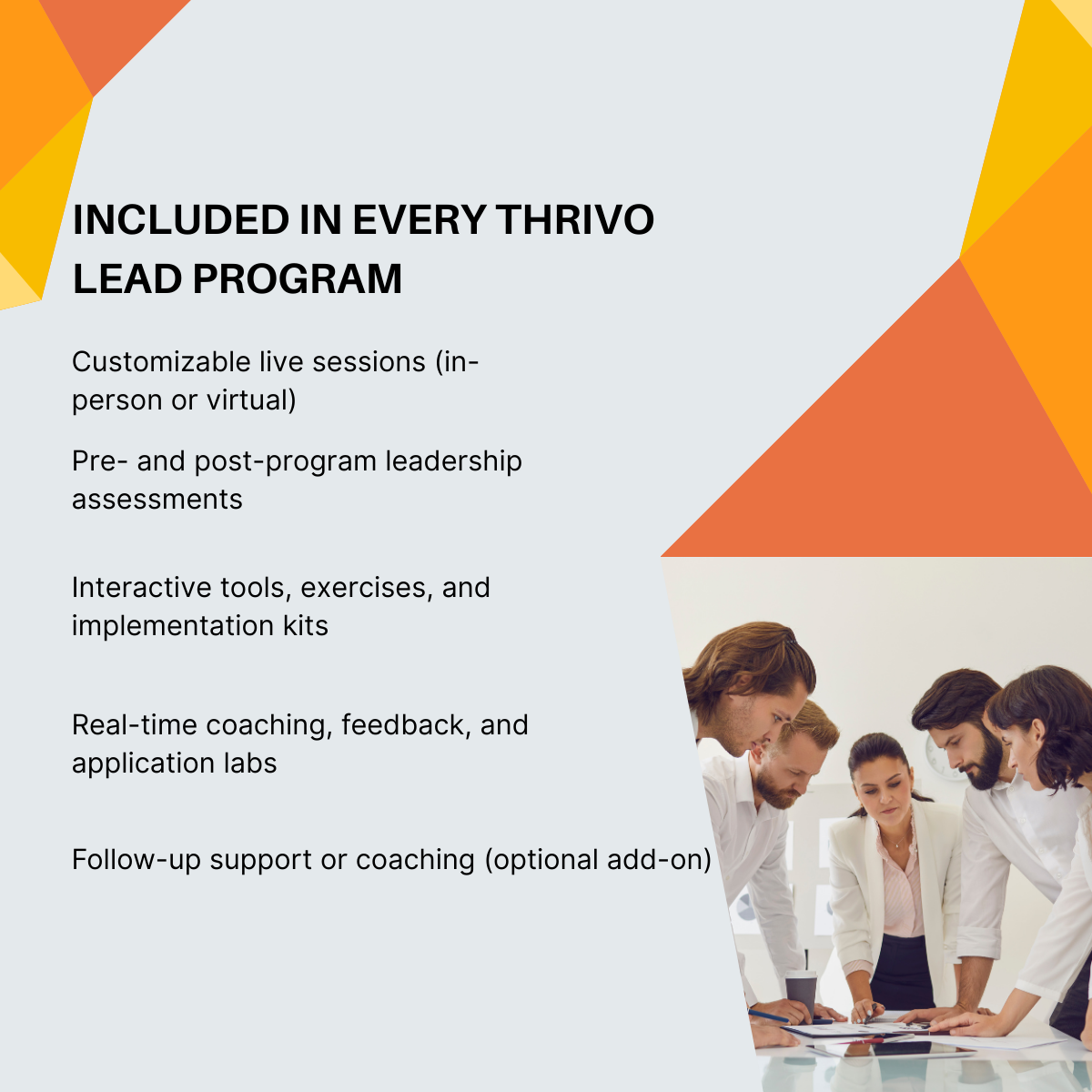 INCLUDED IN EVERY THRIVO LEAD PROGRAM

Customizable live sessions (in-person or virtual)

Pre- and post-program leadership assessments

Interactive tools, exercises, and implementation kits

Real-time coaching, feedback, and application labs

Follow-up support or coaching (optional add-on)